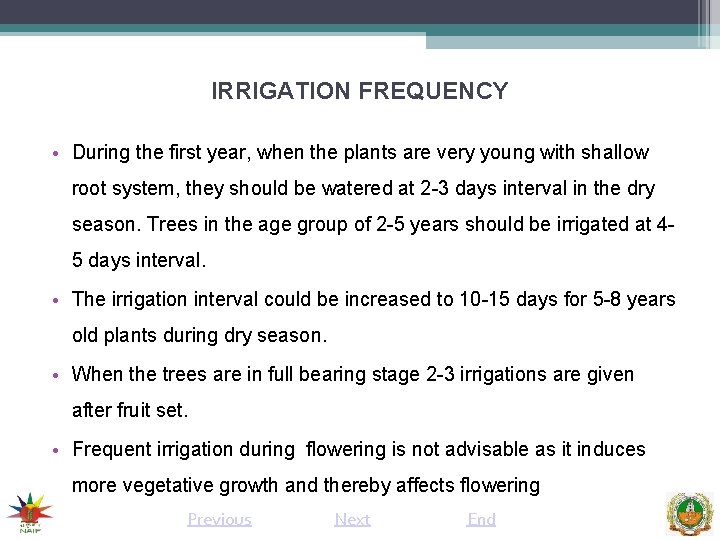 IRRIGATION FREQUENCY

• During the first year, when the plants are very young with shallow root system, they should be watered at 2-3 days interval in the dry season. Trees in the age group of 2-5 years should be irrigated at 4-5 days interval.

• The irrigation interval could be increased to 10-15 days for 5-8 years old plants during dry season.

• When the trees are in full bearing stage 2-3 irrigations are given after fruit set.

• Frequent irrigation during flowering is not advisable as it induces more vegetative growth and thereby affects flowering

NAIP

Previous Next End